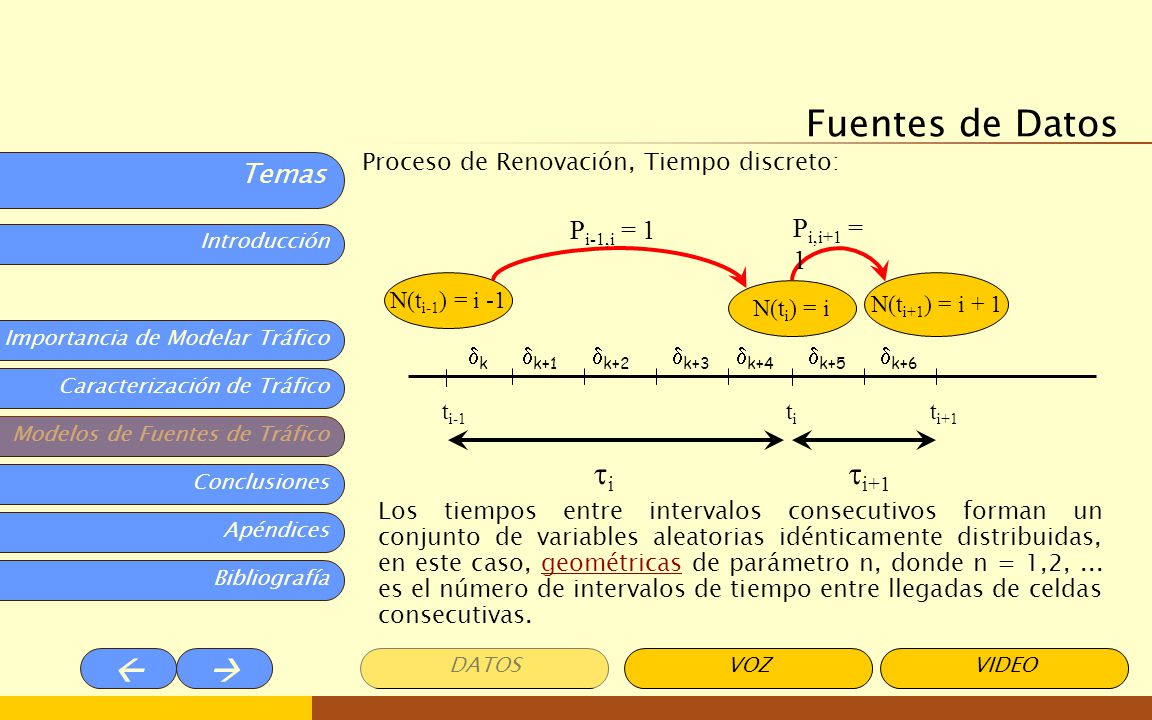 Fuentes de Datos

Temas

Introducción

Importancia de Modelar Tráfico

Caracterización de Tráfico

Modelos de Fuentes de Tráfico

Conclusiones

Apéndices

Bibliografía

Proceso de Renovación, Tiempo discreto:

$P_{i-1,i} = 1$

$P_{i,i+1} = 1$

$N(t_{i-1}) = i - 1$

$N(t_i) = i$

$N(t_{i+1}) = i + 1$

$\delta_k$ $\delta_{k+1}$ $\delta_{k+2}$ $\delta_{k+3}$ $\delta_{k+4}$ $\delta_{k+5}$ $\delta_{k+6}$

$t_{i-1}$ $t_i$ $t_{i+1}$

$\tau_i$ $\tau_{i+1}$

Los tiempos entre intervalos consecutivos forman un conjunto de variables aleatorias idénticamente distribuidas, en este caso, geométricas de parámetro n, donde n = 1,2, ... es el número de intervalos de tiempo entre llegadas de celdas consecutivas.

← →

DATOS

VOZ

VIDEO